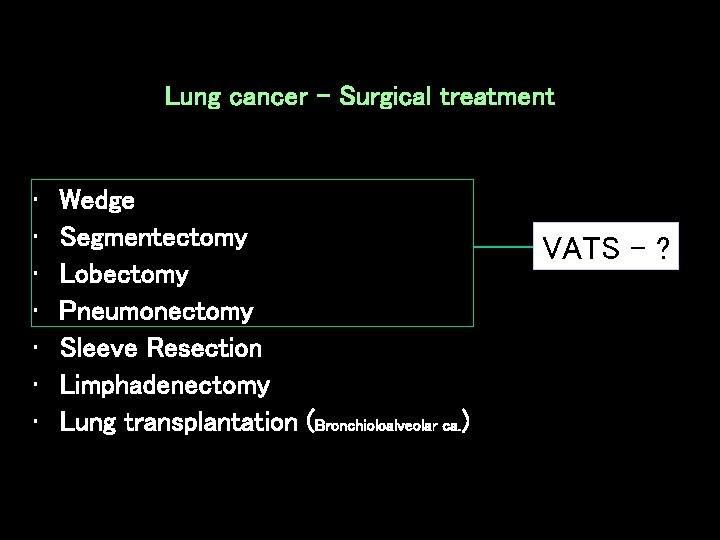 Lung cancer – Surgical treatment

· Wedge
· Segmentectomy
· Lobectomy
· Pneumonectomy
· Sleeve Resection
· Limphadenectomy
· Lung transplantation (Bronchioloalveolar ca.)

VATS – ?